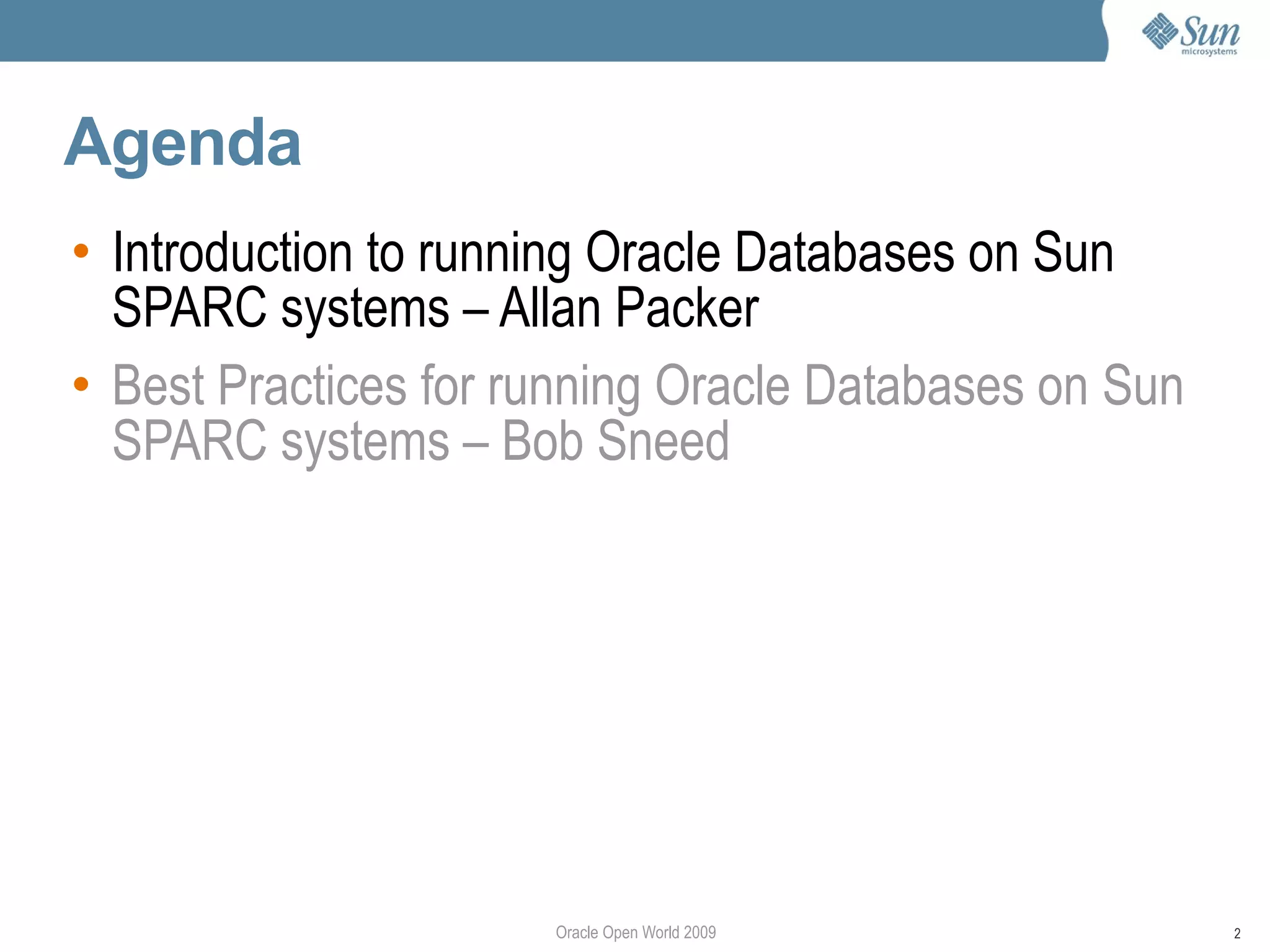 Sun microsystems

Agenda

• Introduction to running Oracle Databases on Sun SPARC systems – Allan Packer
• Best Practices for running Oracle Databases on Sun SPARC systems – Bob Sneed

Oracle Open World 2009

2